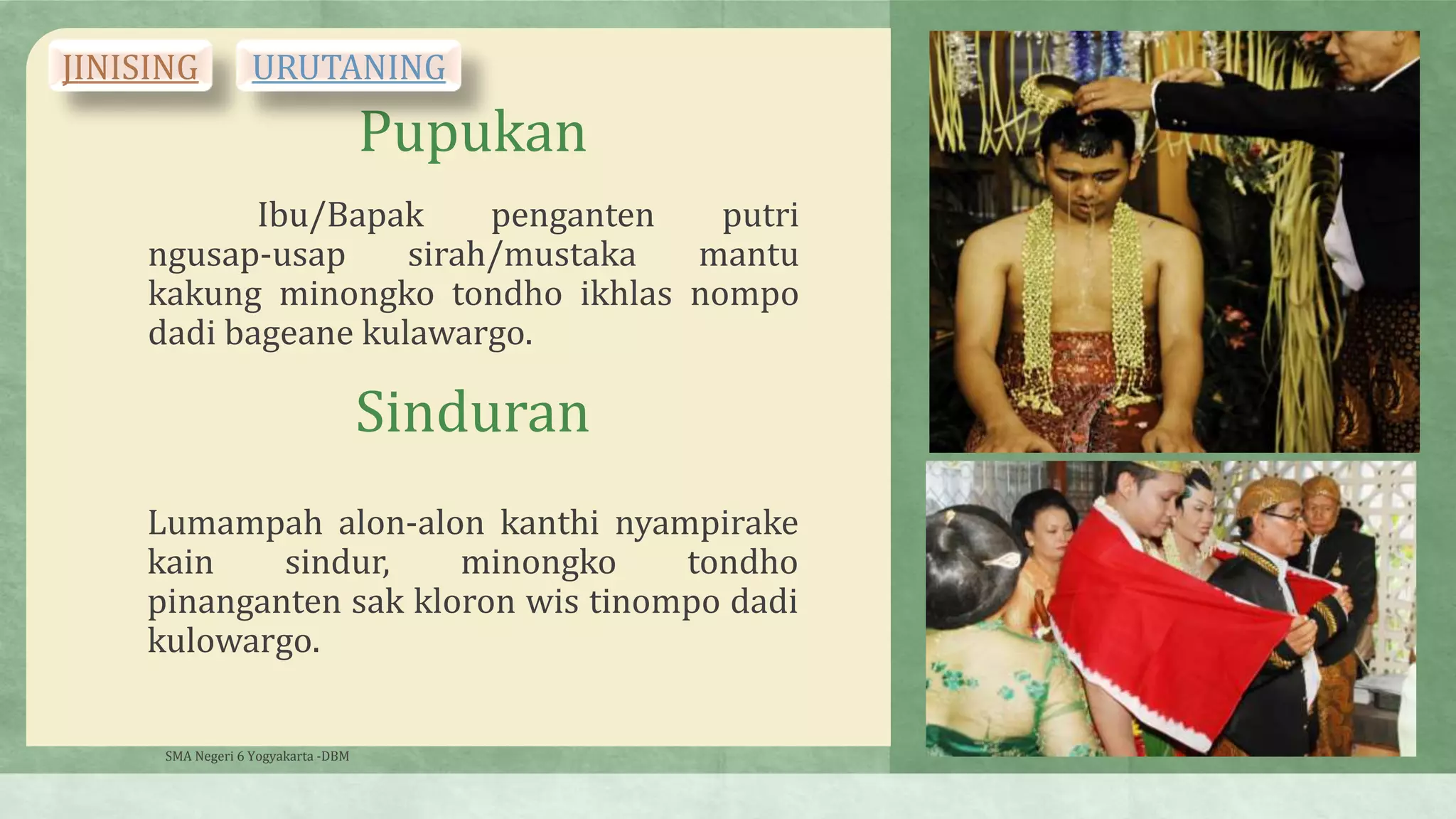 JINISING URUTANING

Pupukan

Ibu/Bapak penganten putri ngusap-usap sirah/mustaka mantu kakung minongko tondho ikhlas nompo dadi bageane kulawargo.

Sinduran

Lumampah alon-alon kanthi nyampirake kain sindur, minongko tondho pinanganten sak kloron wis tinompo dadi kulowargo.

SMA Negeri 6 Yogyakarta -DBM